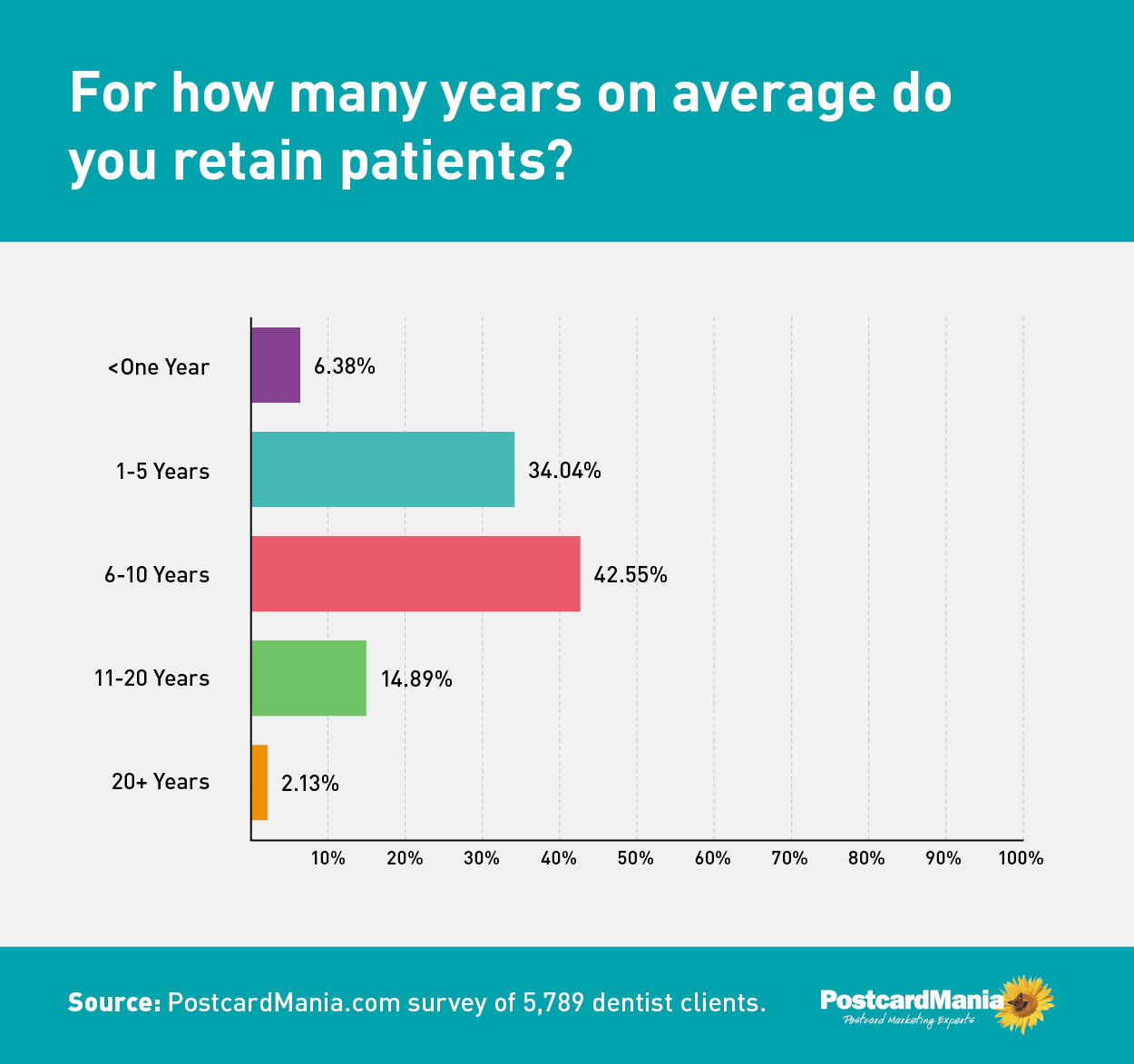 For how many years on average do you retain patients?

<One Year 6.38%
1-5 Years 34.04%
6-10 Years 42.55%
11-20 Years 14.89%
20+ Years 2.13%

10% 20% 30% 40% 50% 60% 70% 80% 90% 100%

Source: PostcardMania.com survey of 5,789 dentist clients.

PostcardMania
Postcard Marketing Experts